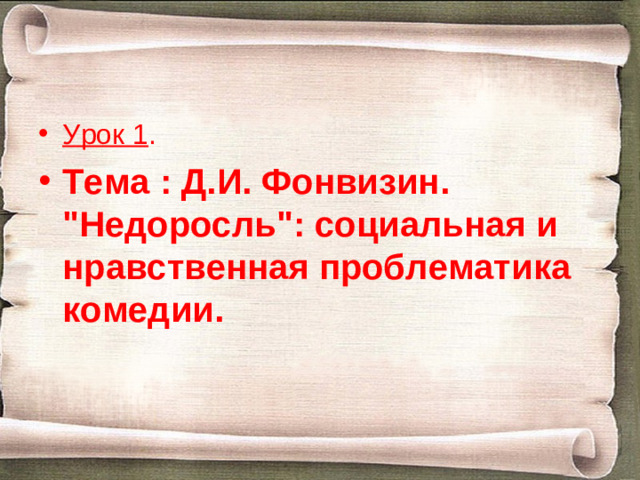 • Урок 1.

• Тема : Д.И. Фонвизин. "Недоросль": социальная и нравственная проблематика комедии.